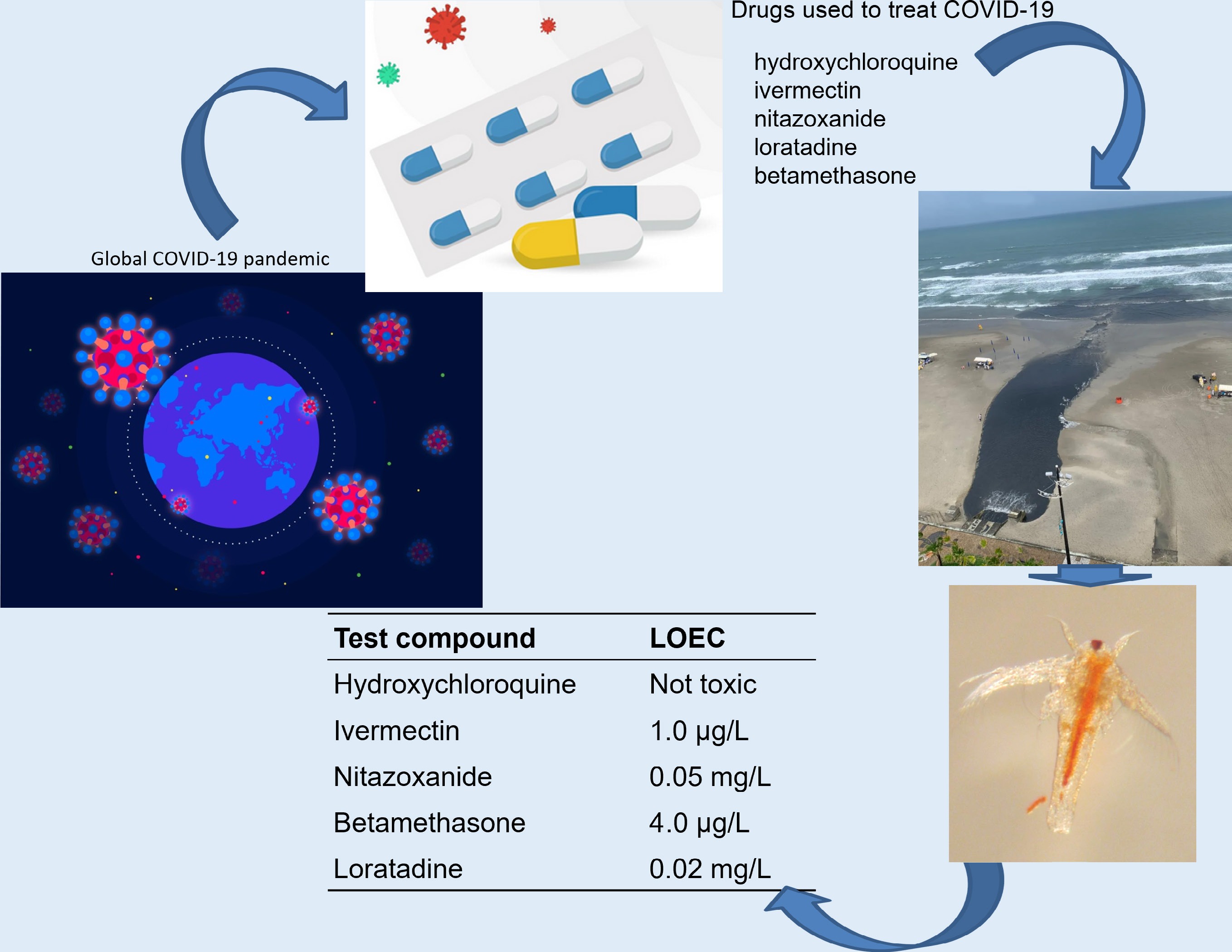 Drugs used to treat COVID-19

hydroxychloroquine
ivermectin
nitazoxanide
loratadine
betamethasone

Global COVID-19 pandemic

| Test compound | LOEC |
|---|---|
| Hydroxychloroquine | Not toxic |
| Ivermectin | 1.0 μg/L |
| Nitazoxanide | 0.05 mg/L |
| Betamethasone | 4.0 μg/L |
| Loratadine | 0.02 mg/L |